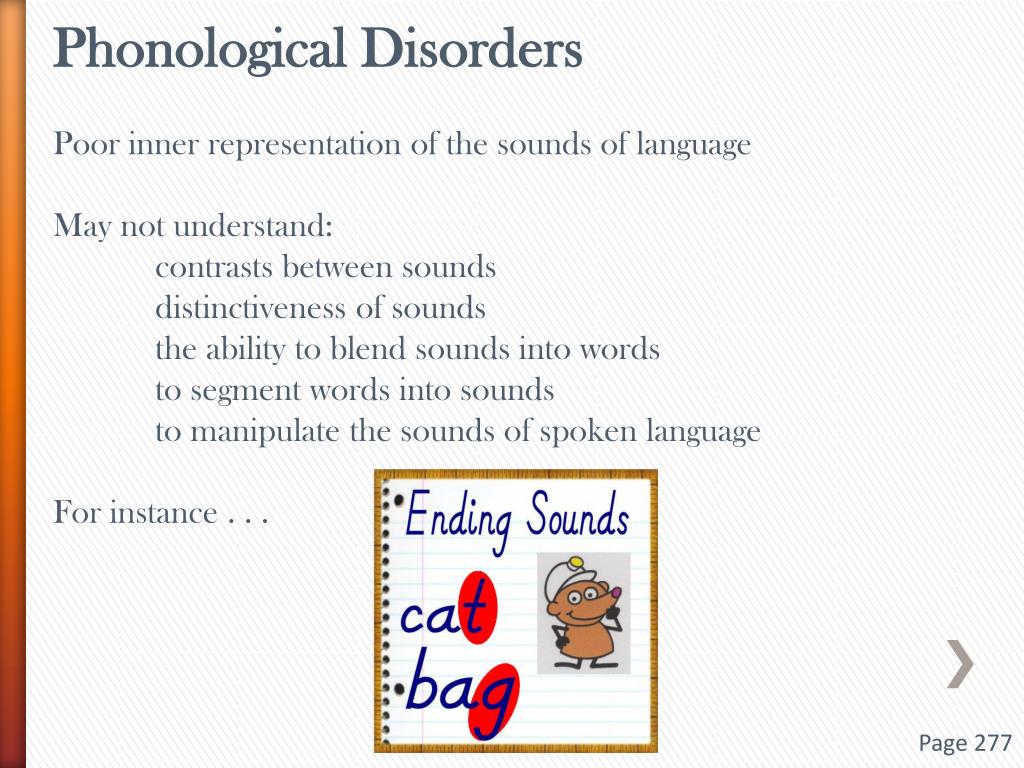 Phonological Disorders

Poor inner representation of the sounds of language

May not understand:
contrasts between sounds
distinctiveness of sounds
the ability to blend sounds into words
to segment words into sounds
to manipulate the sounds of spoken language

For instance . . .

Ending Sounds

cat
bag

Page 277